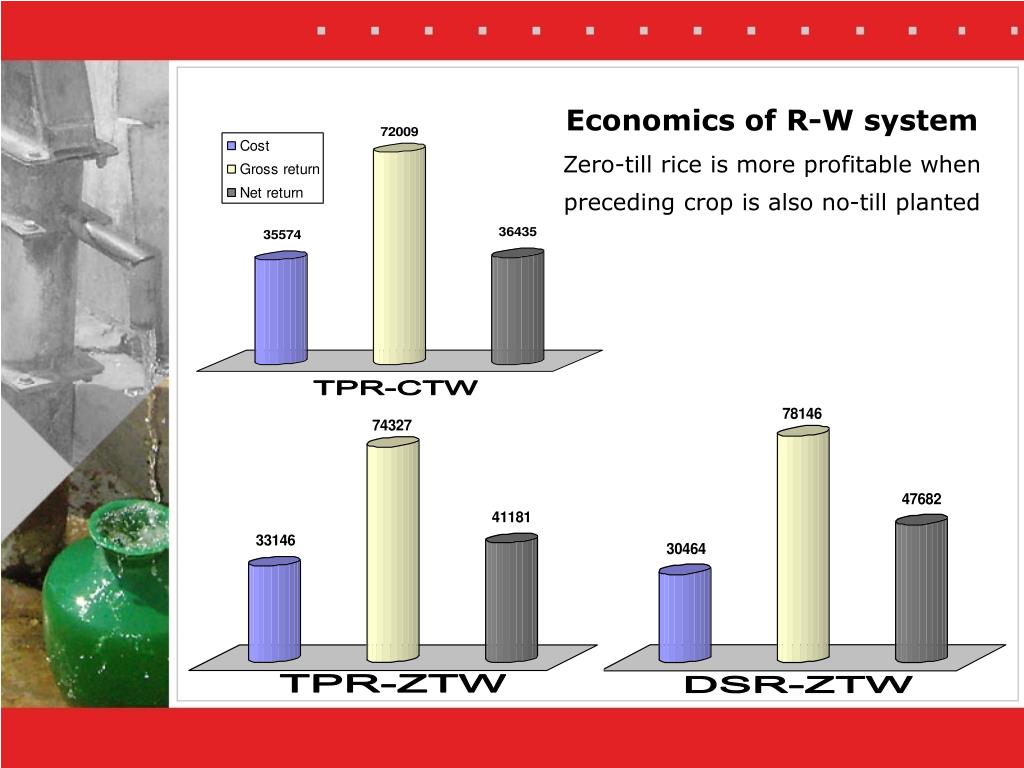 Economics of R-W system

Zero-till rice is more profitable when preceding crop is also no-till planted

Cost
Gross return
Net return

35574
72009
36435
TPR-CTW

33146
74327
41181
TPR-ZTW

30464
78146
47682
DSR-ZTW